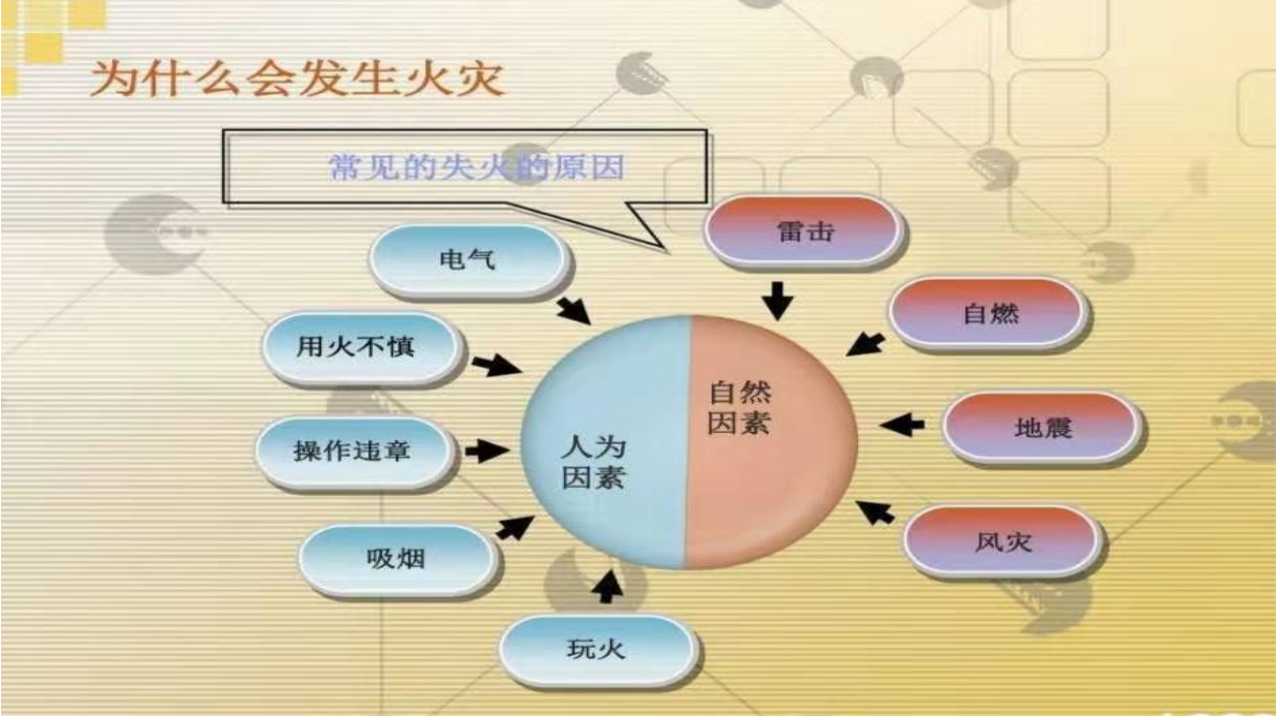 为什么会发生火灾

常见的失火的原因

电气

用火不慎

操作违章

吸烟

玩火

人为因素

自然因素

雷击

自燃

地震

风灾